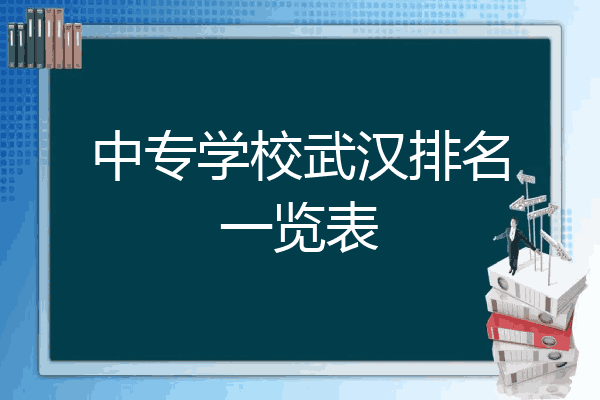 中专学校武汉排名一览表